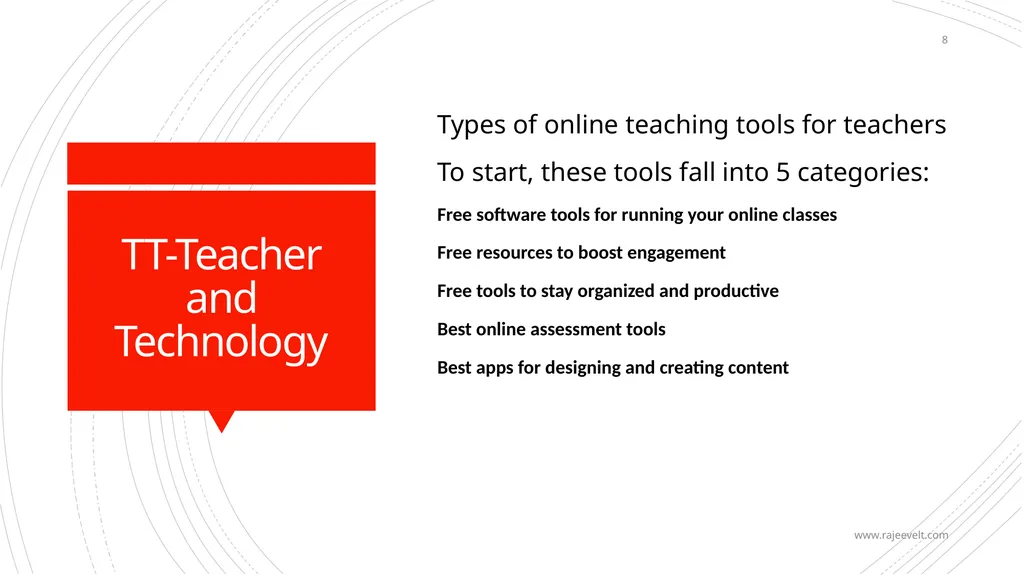 8

TT-Teacher and Technology

Types of online teaching tools for teachers

To start, these tools fall into 5 categories:

Free software tools for running your online classes

Free resources to boost engagement

Free tools to stay organized and productive

Best online assessment tools

Best apps for designing and creating content

www.rajeevelt.com